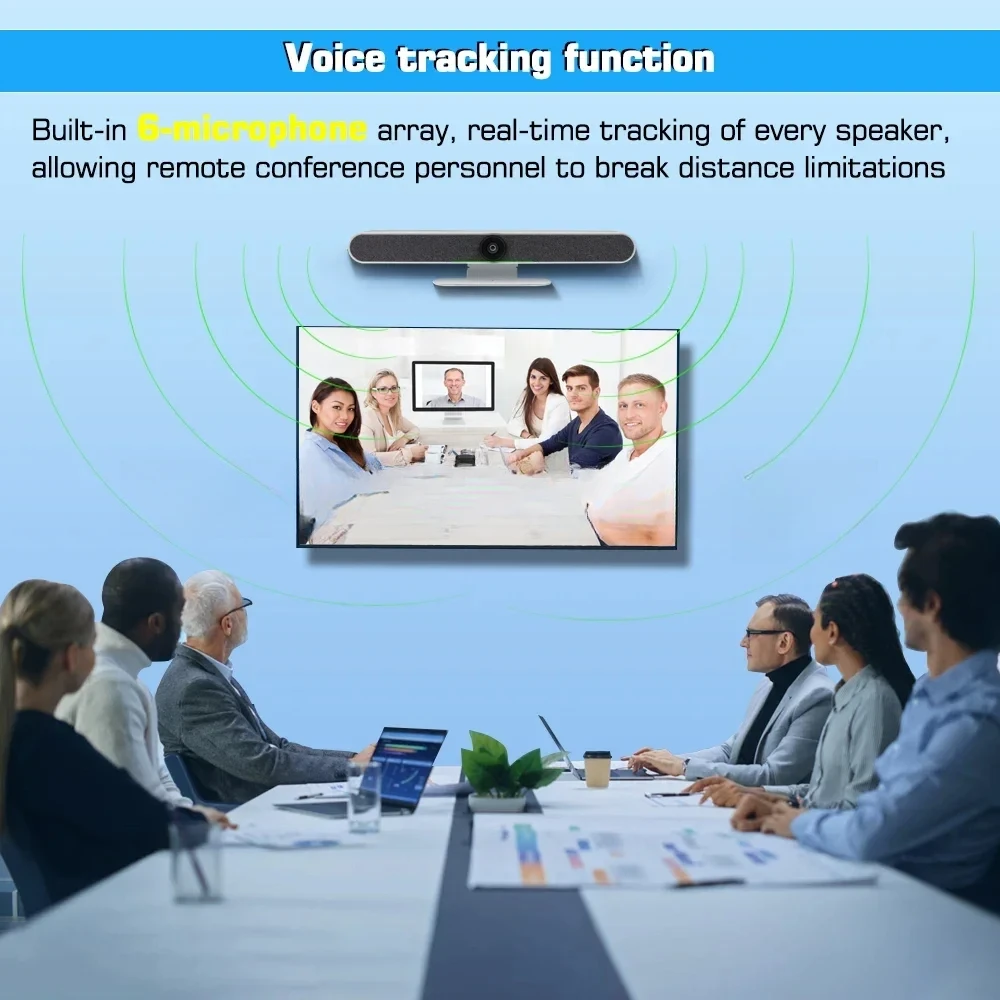 Voice tracking function

Built-in 6-microphone array, real-time tracking of every speaker, allowing remote conference personnel to break distance limitations